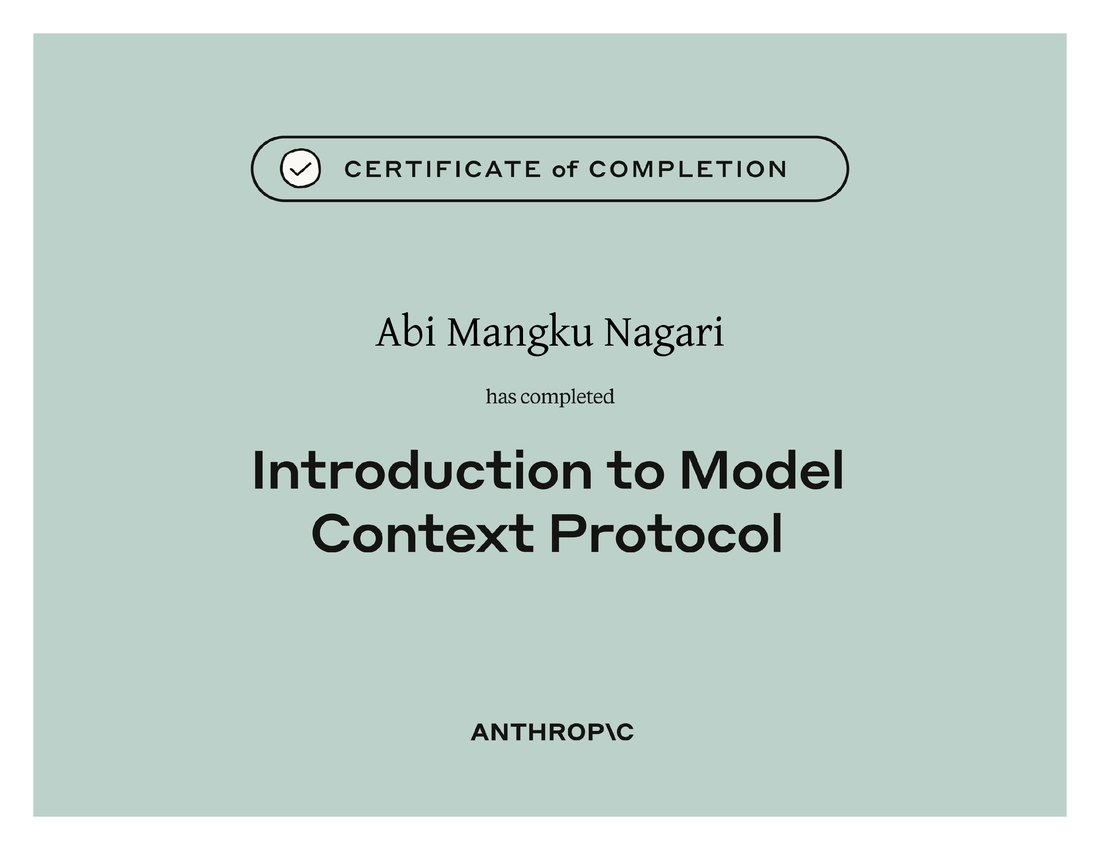 CERTIFICATE of COMPLETION

Abi Mangku Nagari

has completed

Introduction to Model Context Protocol

ANTHROP\C